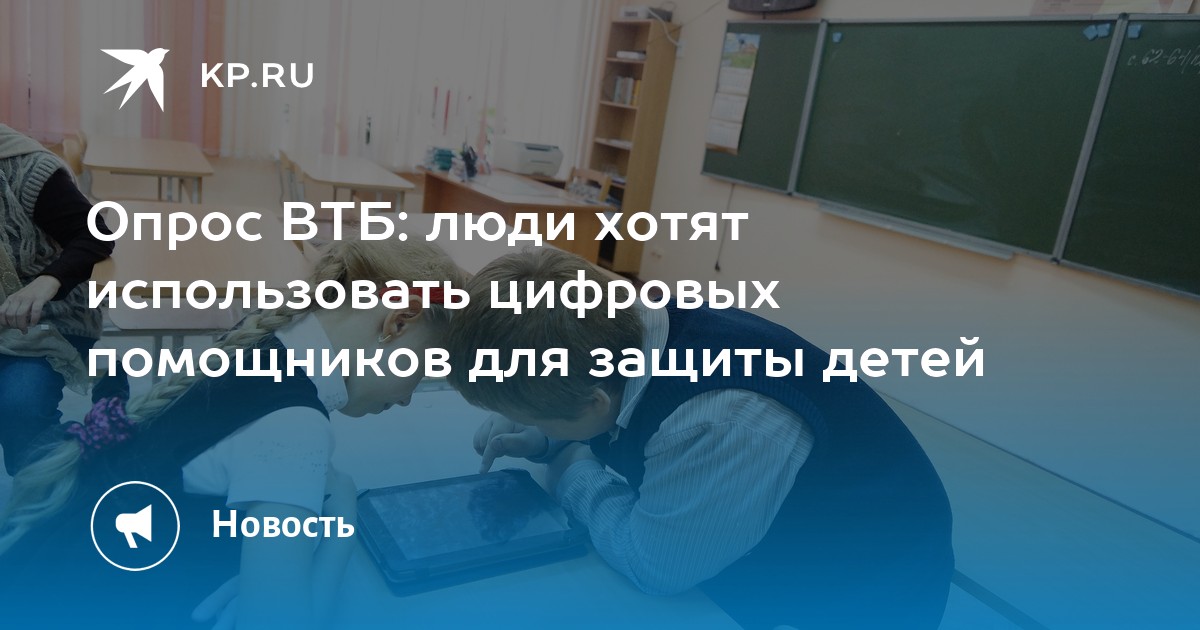 KP.RU

Опрос ВТБ: люди хотят использовать цифровых помощников для защиты детей

Новость